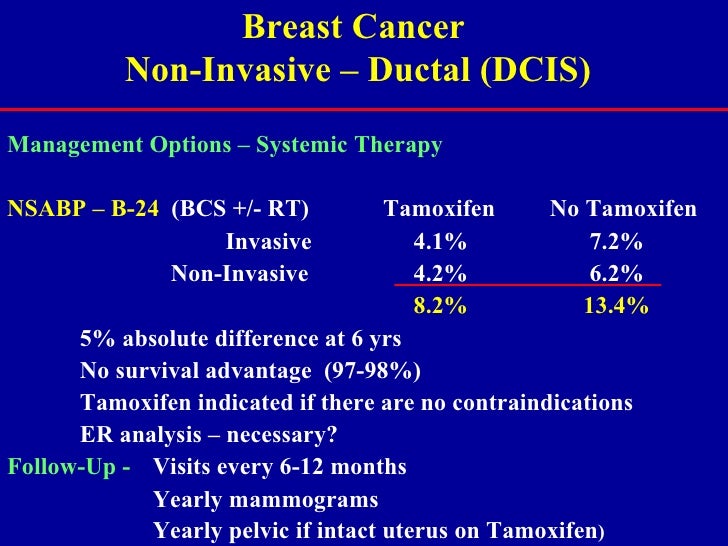 Breast Cancer
Non-Invasive – Ductal (DCIS)

Management Options – Systemic Therapy

| NSABP – B-24 (BCS +/- RT) | Tamoxifen | No Tamoxifen |
|---|---|---|
| Invasive | 4.1% | 7.2% |
| Non-Invasive | 4.2% | 6.2% |
| | 8.2% | 13.4% |

5% absolute difference at 6 yrs
No survival advantage (97-98%)
Tamoxifen indicated if there are no contraindications
ER analysis – necessary?

Follow-Up - Visits every 6-12 months
Yearly mammograms
Yearly pelvic if intact uterus on Tamoxifen)